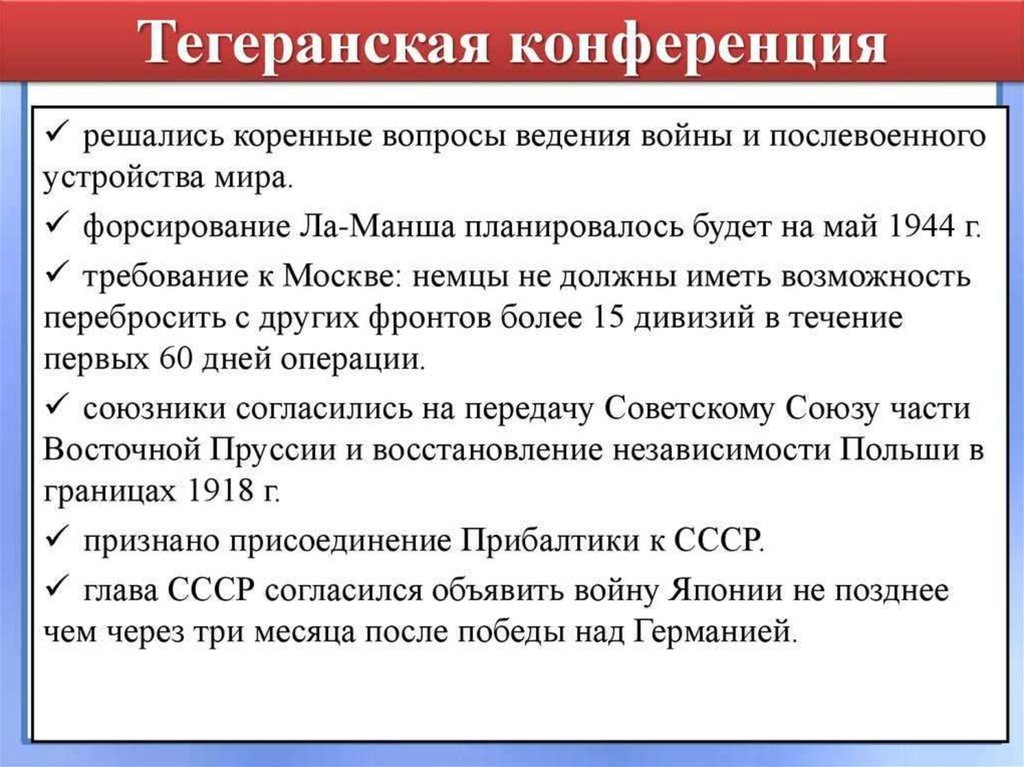 Тегеранская конференция

✓ решались коренные вопросы ведения войны и послевоенного устройства мира.

✓ форсирование Ла-Манша планировалось будет на май 1944 г.

✓ требование к Москве: немцы не должны иметь возможность перебросить с других фронтов более 15 дивизий в течение первых 60 дней операции.

✓ союзники согласились на передачу Советскому Союзу части Восточной Пруссии и восстановление независимости Польши в границах 1918 г.

✓ признано присоединение Прибалтики к СССР.

✓ глава СССР согласился объявить войну Японии не позднее чем через три месяца после победы над Германией.